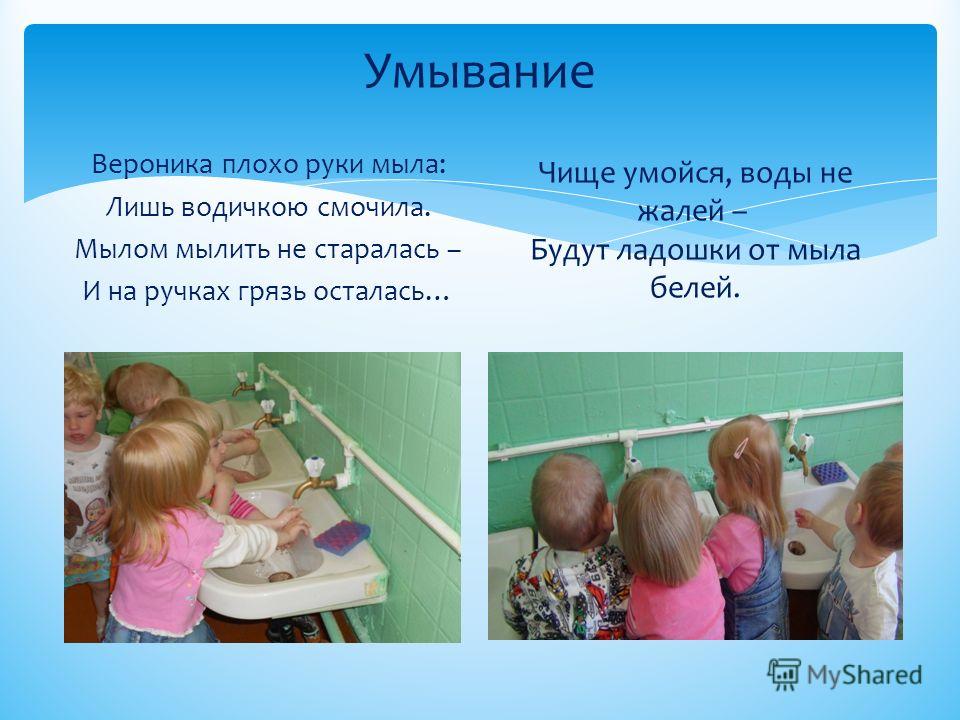 Умывание

Вероника плохо руки мыла:
Лишь водичкою смочила.
Мылом мылить не старалась –
И на ручках грязь осталась…

Чище умойся, воды не жалей –
Будут ладошки от мыла белей.

MyShared